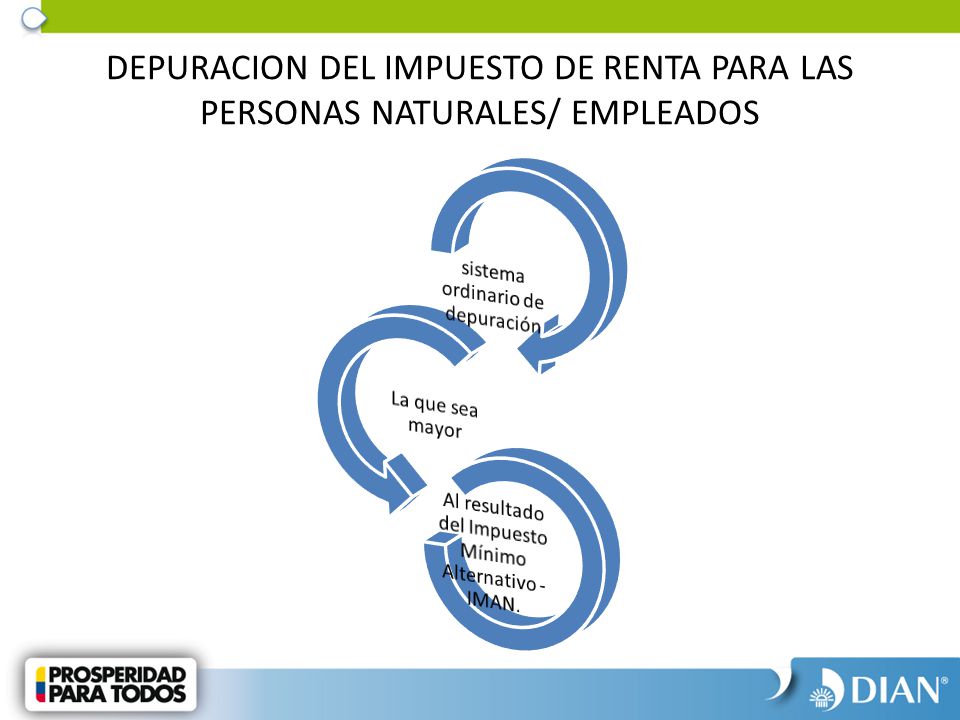 DEPURACION DEL IMPUESTO DE RENTA PARA LAS PERSONAS NATURALES/ EMPLEADOS

sistema ordinario de depuración

La que sea mayor

Al resultado del Impuesto Mínimo Alternativo - IMAN.

PROSPERIDAD PARA TODOS

DIAN®